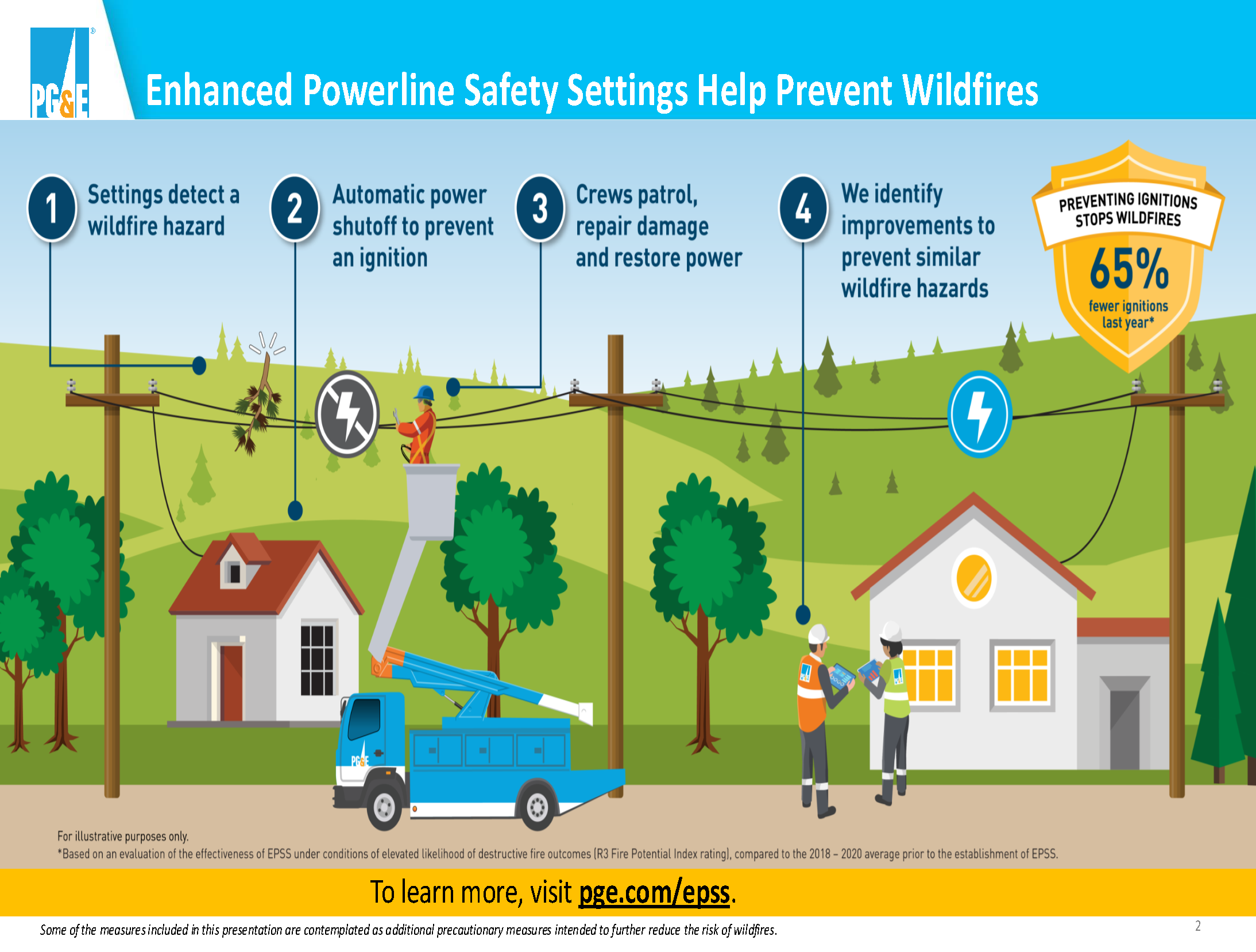 PG&E

Enhanced Powerline Safety Settings Help Prevent Wildfires

1 Settings detect a wildfire hazard

2 Automatic power shutoff to prevent an ignition

3 Crews patrol, repair damage and restore power

4 We identify improvements to prevent similar wildfire hazards

PREVENTING IGNITIONS STOPS WILDFIRES
65%
fewer ignitions last year*

PG&E

For illustrative purposes only.
*Based on an evaluation of the effectiveness of EPSS under conditions of elevated likelihood of destructive fire outcomes (R3 Fire Potential Index rating), compared to the 2018 – 2020 average prior to the establishment of EPSS.

To learn more, visit pge.com/epss.

Some of the measures included in this presentation are contemplated as additional precautionary measures intended to further reduce the risk of wildfires.

2